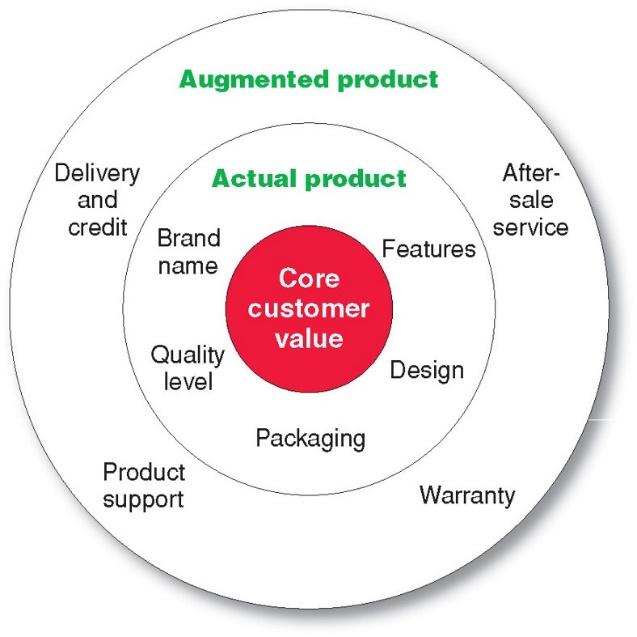 Augmented product

Delivery and credit

After-sale service

Actual product

Brand name

Features

Core customer value

Quality level

Design

Packaging

Product support

Warranty